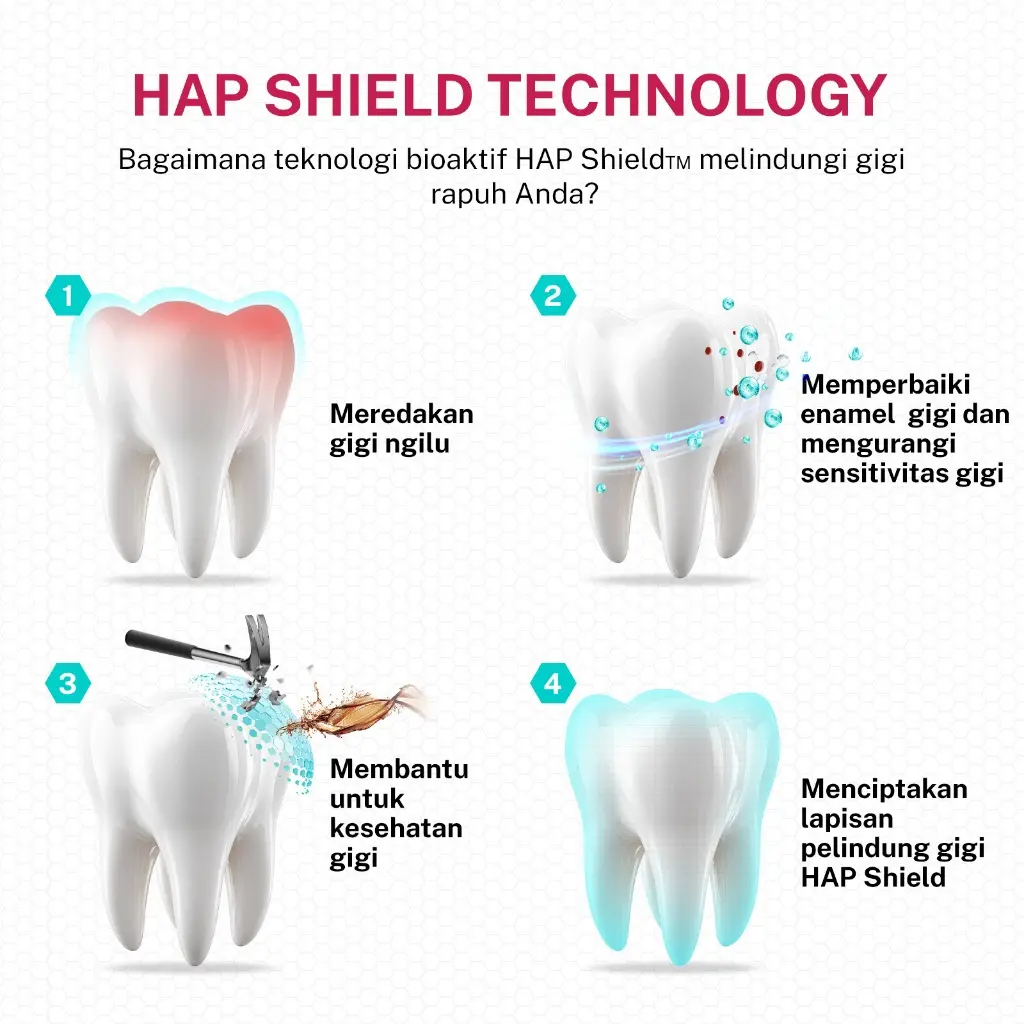 HAP SHIELD TECHNOLOGY

Bagaimana teknologi bioaktif HAP Shield™ melindungi gigi rapuh Anda?

1

Meredakan gigi ngilu

2

Memperbaiki enamel gigi dan mengurangi sensitivitas gigi

3

Membantu untuk kesehatan gigi

4

Menciptakan lapisan pelindung gigi HAP Shield